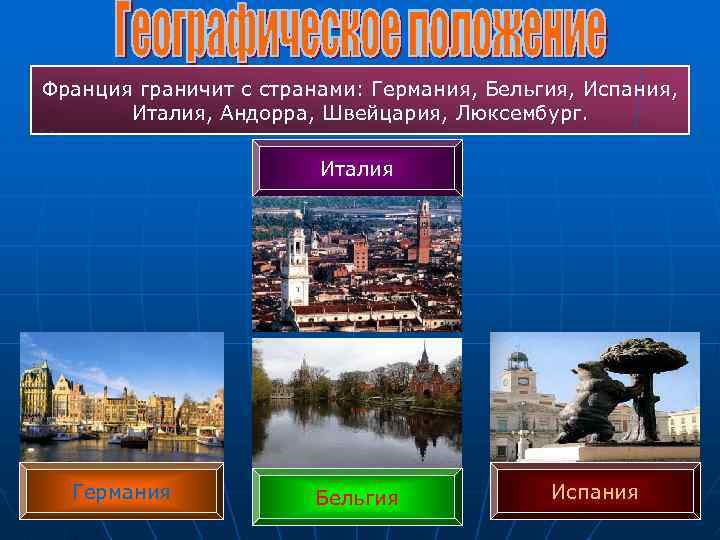 Географическое положение

Франция граничит с странами: Германия, Бельгия, Испания, Италия, Андорра, Швейцария, Люксембург.

Италия

Германия

Бельгия

Испания